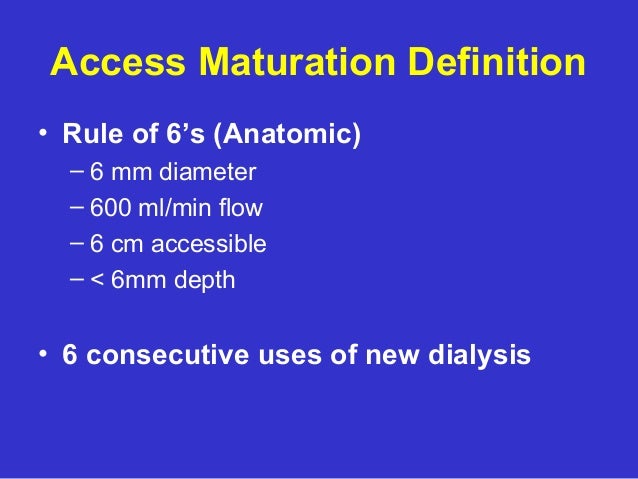 Access Maturation Definition

• Rule of 6’s (Anatomic)
– 6 mm diameter
– 600 ml/min flow
– 6 cm accessible
– < 6mm depth

• 6 consecutive uses of new dialysis